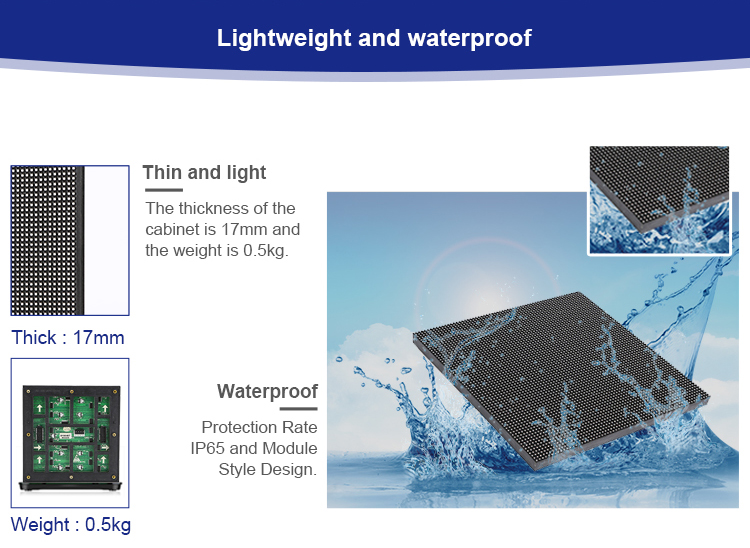 Lightweight and waterproof

Thin and light

The thickness of the cabinet is 17mm and the weight is 0.5kg.

Thick : 17mm

Waterproof

Protection Rate IP65 and Module Style Design.

Weight : 0.5kg